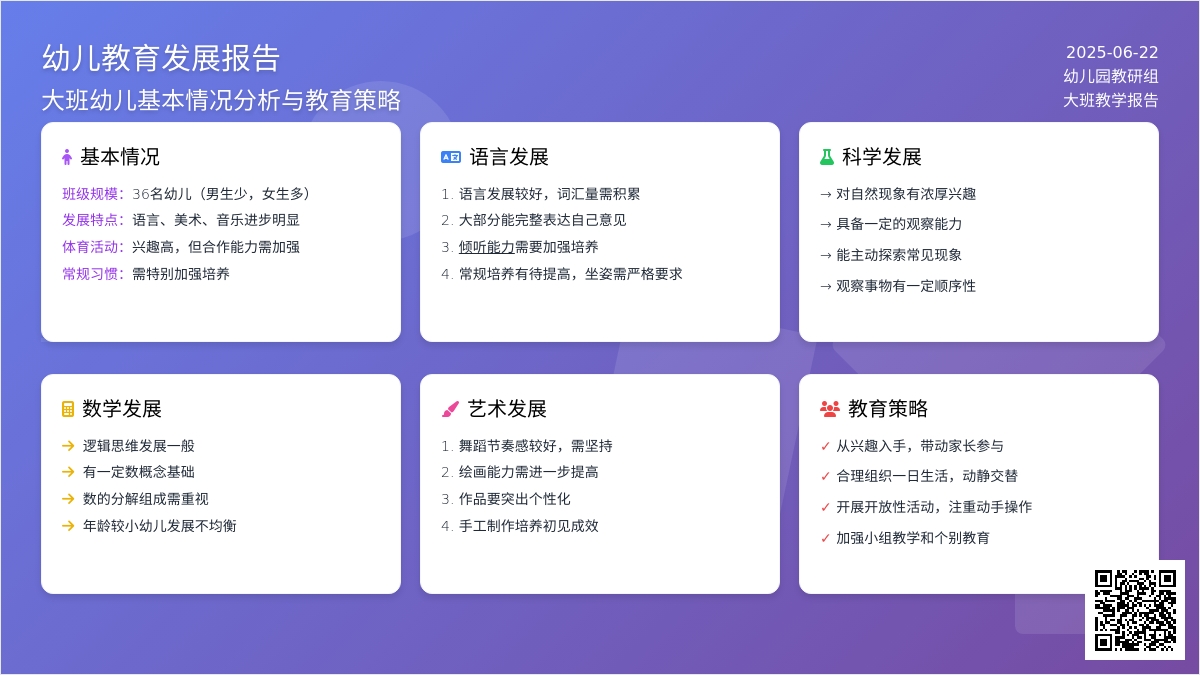 幼儿教育发展报告
大班幼儿基本情况分析与教育策略

2025-06-22
幼儿园教研组
大班教学报告

基本情况

班级规模：36名幼儿（男生少，女生多）
发展特点：语言、美术、音乐进步明显
体育活动：兴趣高，但合作能力需加强
常规习惯：需特别加强培养

语言发展

1. 语言发展较好，词汇量需积累
2. 大部分能完整表达自己意见
3. 倾听能力需要加强培养
4. 常规培养有待提高，坐姿需严格要求

科学发展

→ 对自然现象有浓厚兴趣
→ 具备一定的观察能力
→ 能主动探索常见现象
→ 观察事物有一定顺序性

数学发展

→ 逻辑思维发展一般
→ 有一定数概念基础
→ 数的分解组成需重视
→ 年龄较小幼儿发展不均衡

艺术发展

1. 舞蹈节奏感较好，需坚持
2. 绘画能力需进一步提高
3. 作品要突出个性化
4. 手工制作培养初见成效

教育策略

✓ 从兴趣入手，带动家长参与
✓ 合理组织一日生活，动静交替
✓ 开展开放性活动，注重动手操作
✓ 加强小组教学和个别教育